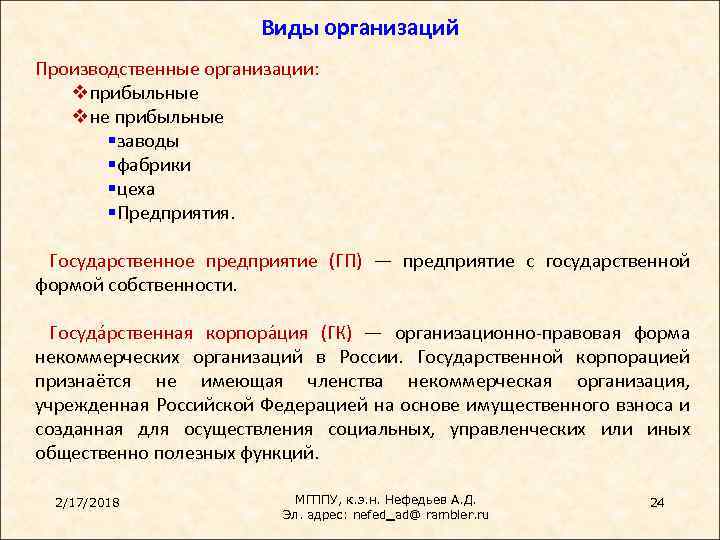 Виды организаций

Производственные организации:
❖прибыльные
❖не прибыльные
▪заводы
▪фабрики
▪цеха
▪Предприятия.

Государственное предприятие (ГП) — предприятие с государственной формой собственности.

Госуда́рственная корпора́ция (ГК) — организационно-правовая форма некоммерческих организаций в России. Государственной корпорацией признаётся не имеющая членства некоммерческая организация, учрежденная Российской Федерацией на основе имущественного взноса и созданная для осуществления социальных, управленческих или иных общественно полезных функций.

2/17/2018

МГППУ, к.э.н. Нефедьев А.Д.
Эл. адрес: nefed_ad@ rambler.ru

24